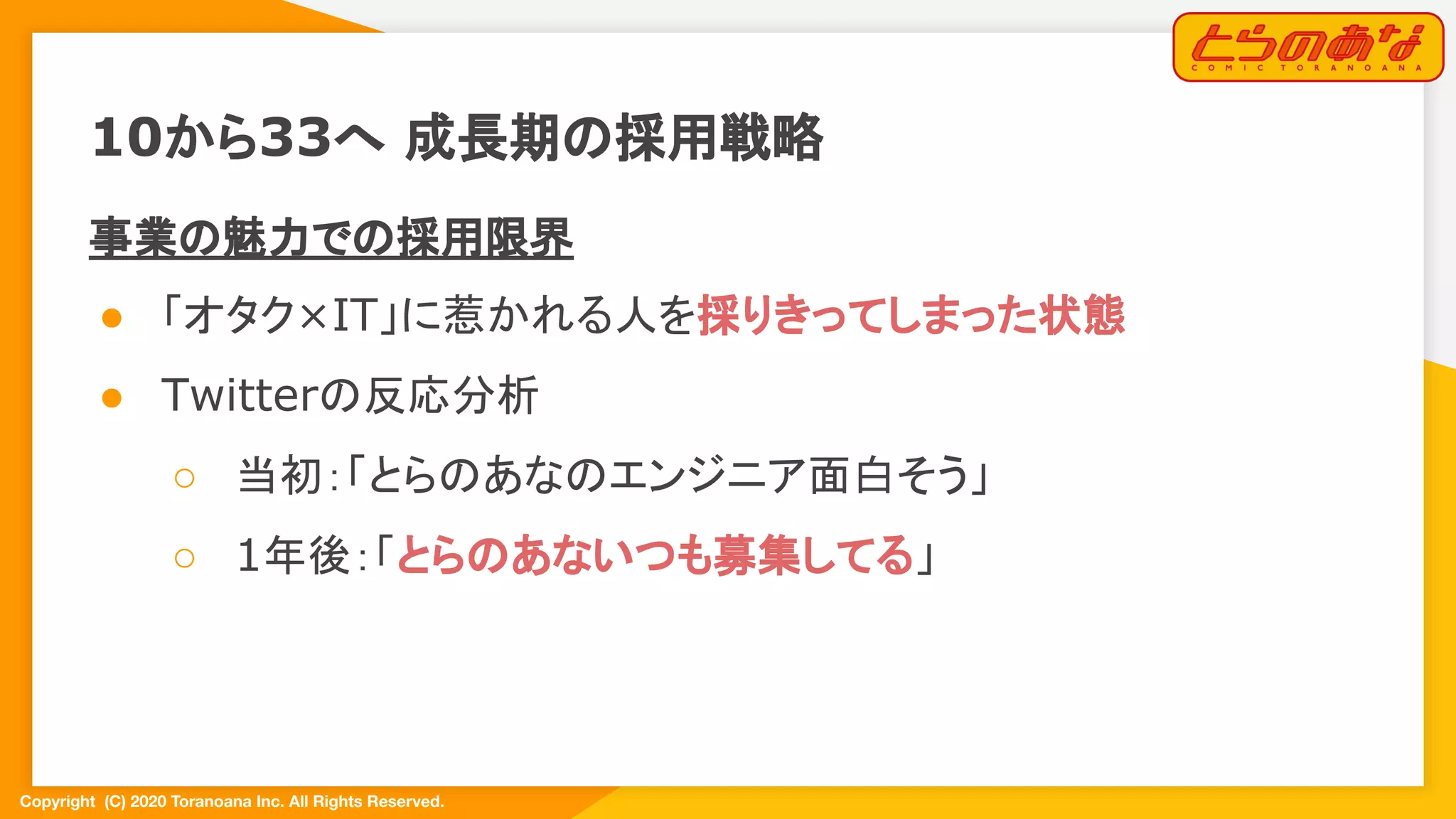 とらのあな
COMIC TORANOANA

10から33へ 成長期の採用戦略

事業の魅力での採用限界

● 「オタク×IT」に惹かれる人を採りきってしまった状態

● Twitterの反応分析

○ 当初:「とらのあなのエンジニア面白そう」

○ 1年後:「とらのあないつも募集してる」

Copyright (C) 2020 Toranoana Inc. All Rights Reserved.